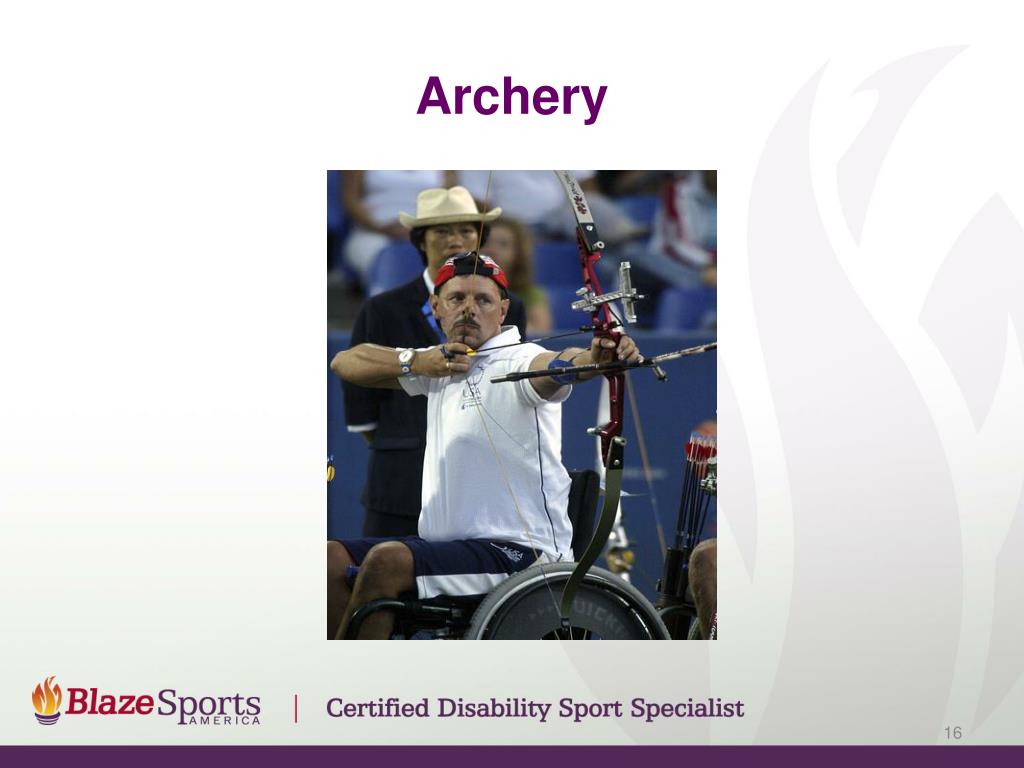 Archery

BlazeSports AMERICA | Certified Disability Sport Specialist

16